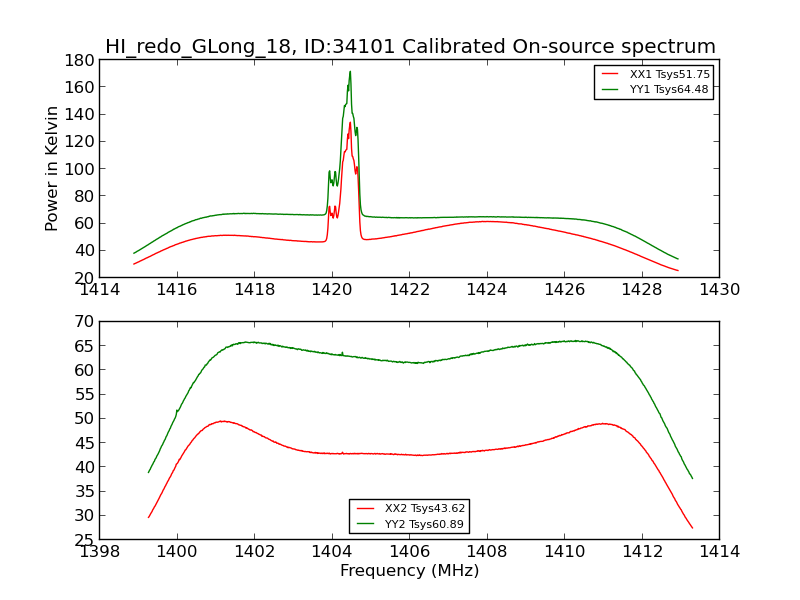 HI_redo_GLong_18, ID:34101 Calibrated On-source spectrum

XX1 Tsys51.75
YY1 Tsys64.48

Power in Kelvin

180
160
140
120
100
80
60
40
20

1414 1416 1418 1420 1422 1424 1426 1428 1430

70
65
60
55
50
45
40
35
30
25

XX2 Tsys43.62
YY2 Tsys60.89

1398 1400 1402 1404 1406 1408 1410 1412 1414

Frequency (MHz)